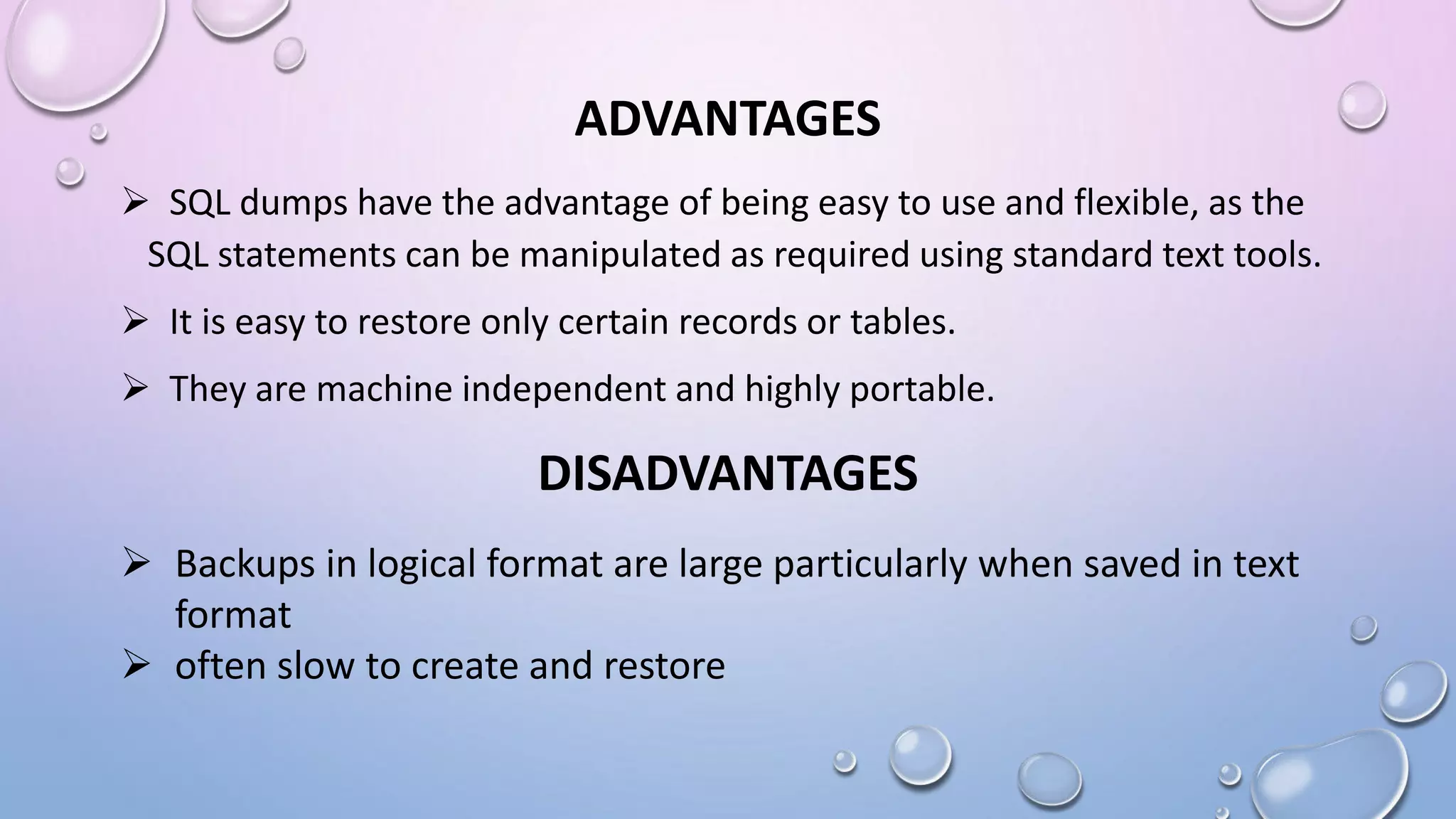 ADVANTAGES

➢ SQL dumps have the advantage of being easy to use and flexible, as the SQL statements can be manipulated as required using standard text tools.

➢ It is easy to restore only certain records or tables.

➢ They are machine independent and highly portable.

DISADVANTAGES

➢ Backups in logical format are large particularly when saved in text format

➢ often slow to create and restore